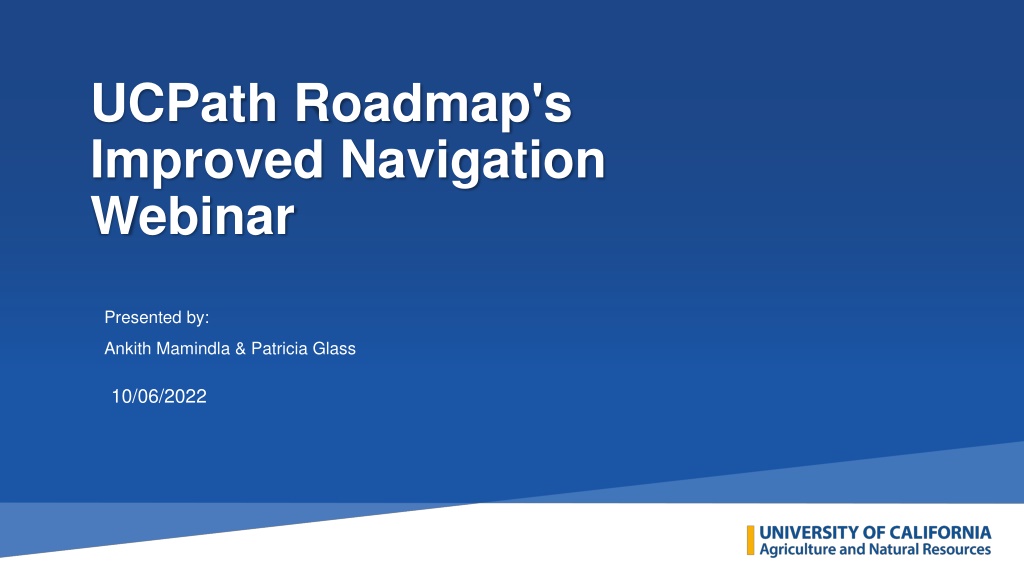 UCPath Roadmap's Improved Navigation Webinar

Presented by:

Ankith Mamindla & Patricia Glass

10/06/2022

UNIVERSITY OF CALIFORNIA
Agriculture and Natural Resources